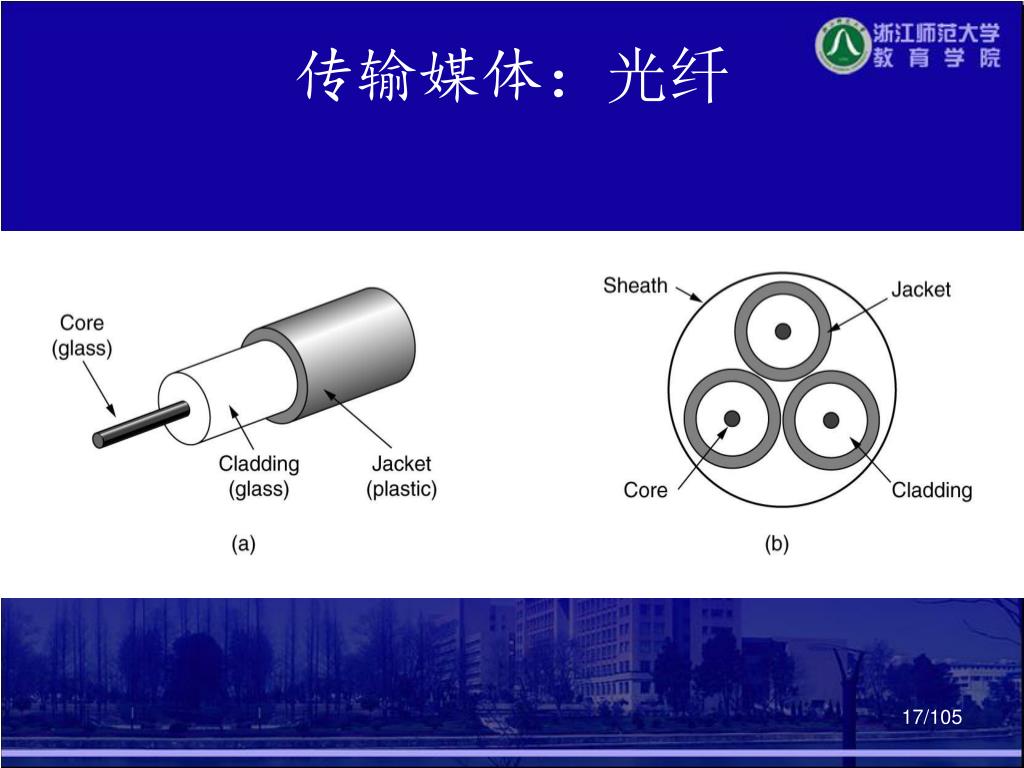 传输媒体：光纤

浙江师范大学
教育学院

Core
(glass)

Cladding
(glass)

Jacket
(plastic)

(a)

Sheath

Jacket

Core

Cladding

(b)

17/105